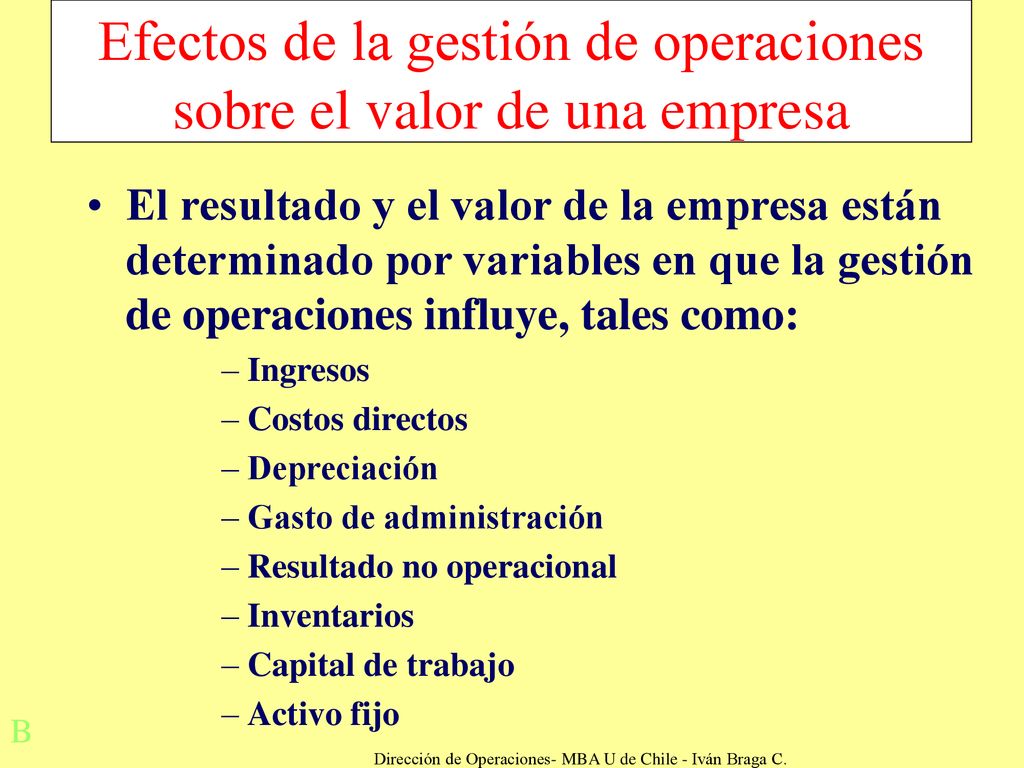 Efectos de la gestión de operaciones sobre el valor de una empresa

• El resultado y el valor de la empresa están determinado por variables en que la gestión de operaciones influye, tales como:
– Ingresos
– Costos directos
– Depreciación
– Gasto de administración
– Resultado no operacional
– Inventarios
– Capital de trabajo
– Activo fijo

B

Dirección de Operaciones- MBA U de Chile - Iván Braga C.